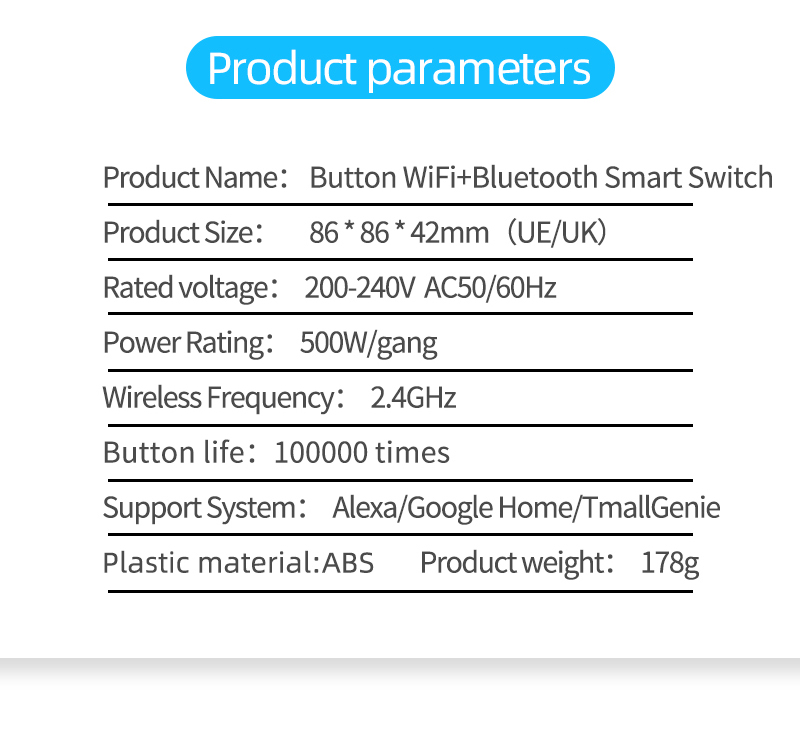 Product parameters

Product Name： Button WiFi+Bluetooth Smart Switch

Product Size： 86 * 86 * 42mm （UE/UK）

Rated voltage： 200-240V AC50/60Hz

Power Rating： 500W/gang

Wireless Frequency： 2.4GHz

Button life：100000 times

Support System： Alexa/Google Home/TmallGenie

Plastic material:ABS Product weight： 178g